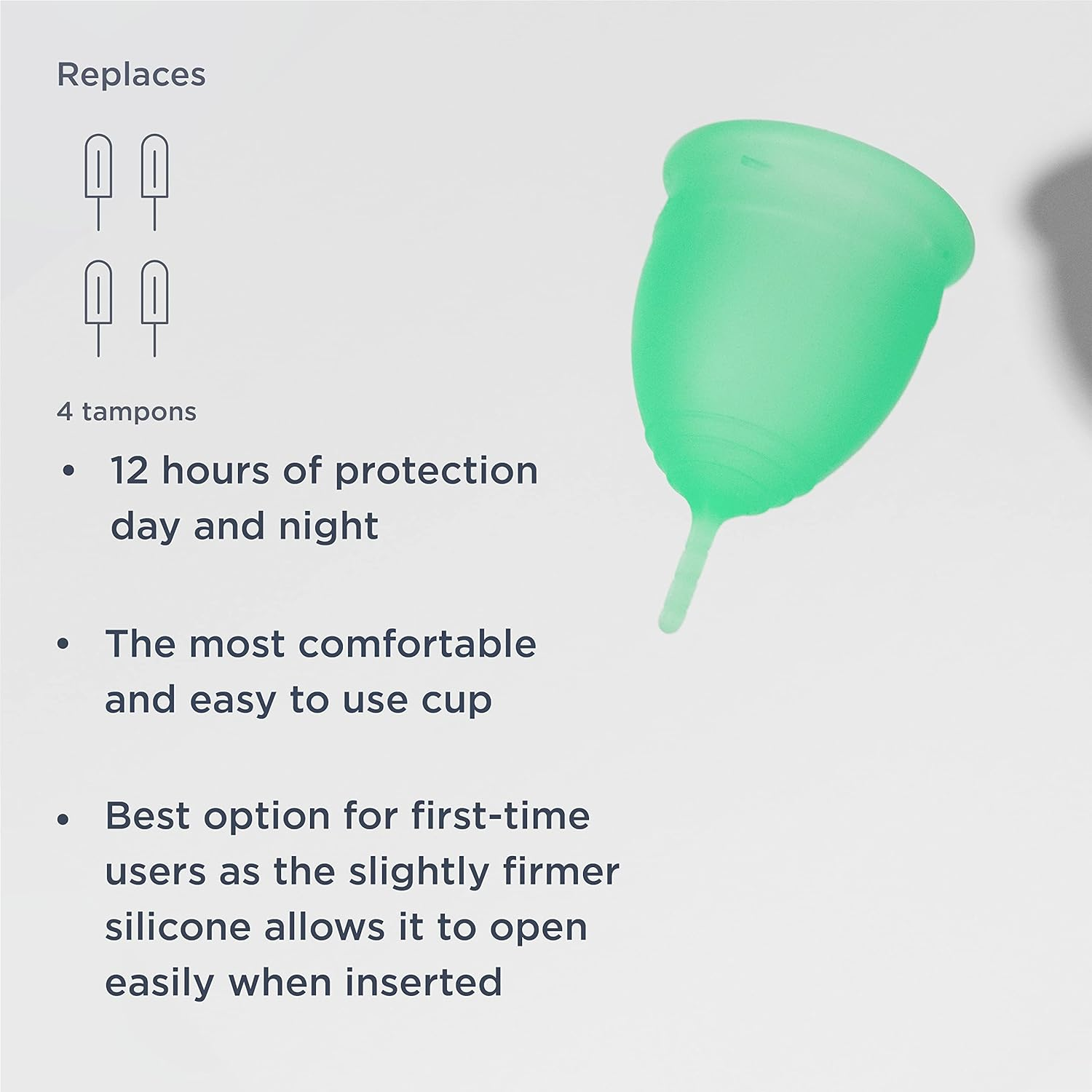 Replaces

4 tampons

• 12 hours of protection day and night

• The most comfortable and easy to use cup

• Best option for first-time users as the slightly firmer silicone allows it to open easily when inserted